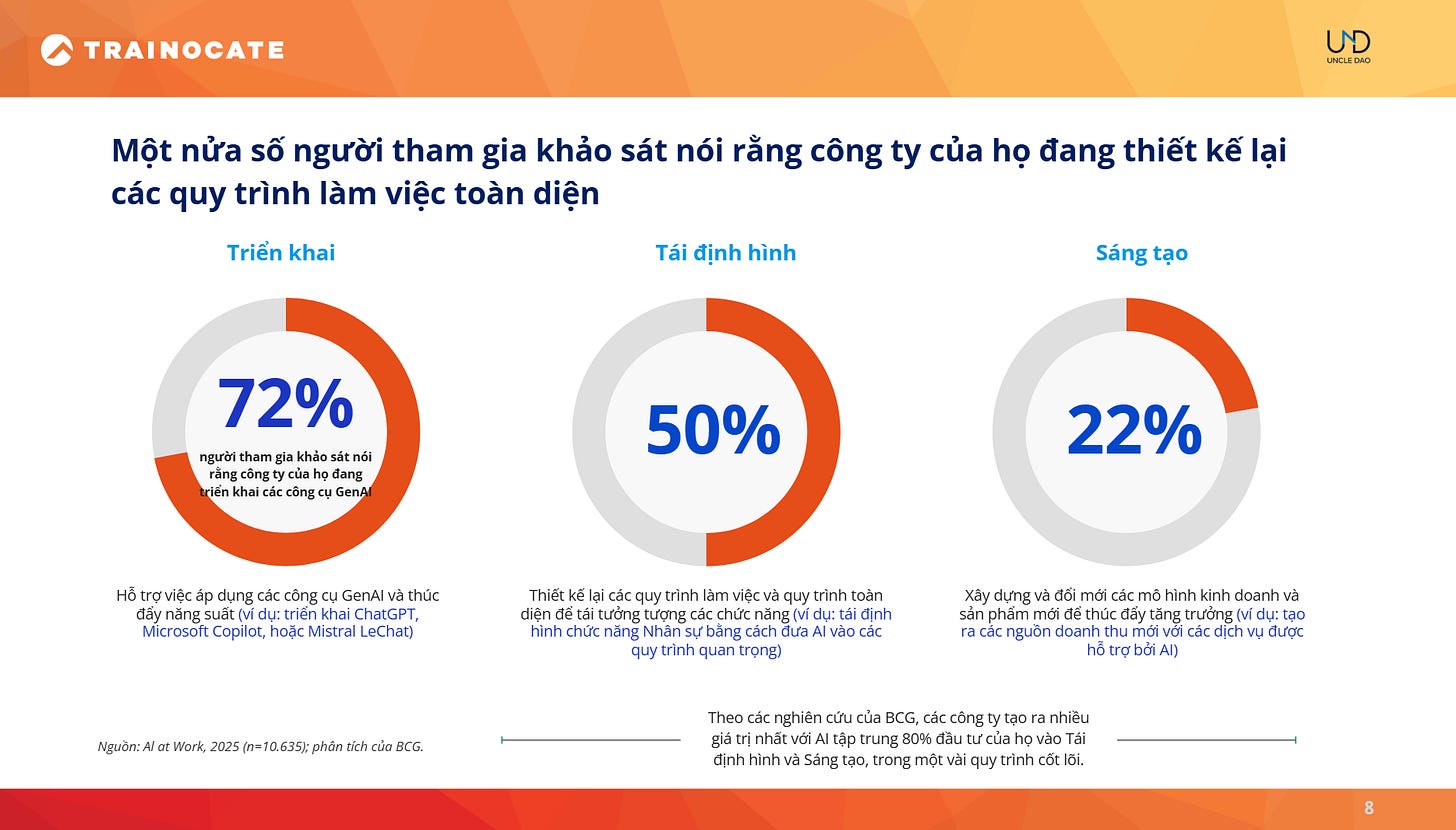 TRAINOCATE

UND
UNCLE DAO

Một nửa số người tham gia khảo sát nói rằng công ty của họ đang thiết kế lại các quy trình làm việc toàn diện

Triển khai

72%
người tham gia khảo sát nói rằng công ty của họ đang triển khai các công cụ GenAI

Hỗ trợ việc áp dụng các công cụ GenAI và thúc đẩy năng suất (ví dụ: triển khai ChatGPT, Microsoft Copilot, hoặc Mistral LeChat)

Tái định hình

50%

Thiết kế lại các quy trình làm việc và quy trình toàn diện để tái tưởng tượng các chức năng (ví dụ: tái định hình chức năng Nhân sự bằng cách đưa AI vào các quy trình quan trọng)

Sáng tạo

22%

Xây dựng và đổi mới các mô hình kinh doanh và sản phẩm mới để thúc đẩy tăng trưởng (ví dụ: tạo ra các nguồn doanh thu mới với các dịch vụ được hỗ trợ bởi AI)

Nguồn: AI at Work, 2025 (n=10.635); phân tích của BCG.

Theo các nghiên cứu của BCG, các công ty tạo ra nhiều giá trị nhất với AI tập trung 80% đầu tư của họ vào Tái định hình và Sáng tạo, trong một vài quy trình cốt lõi.

8